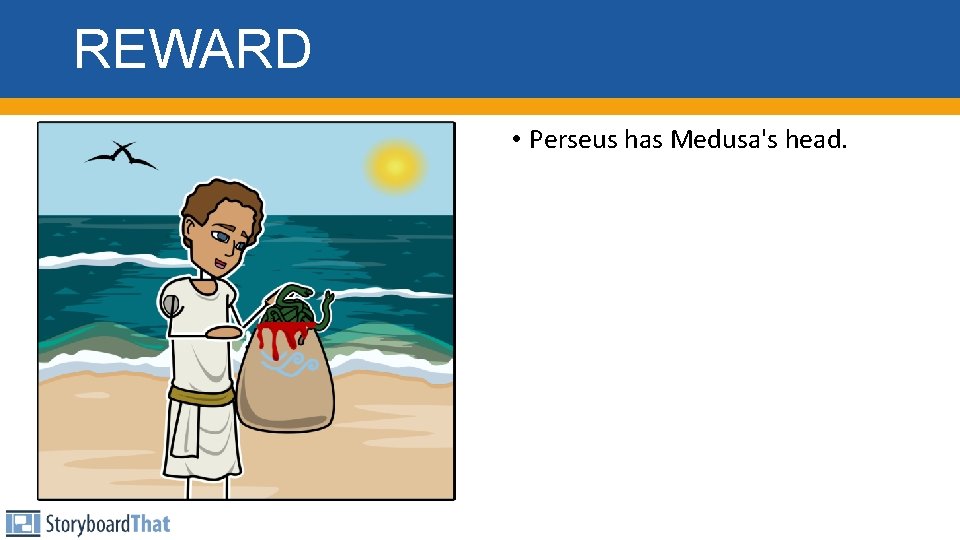 REWARD

• Perseus has Medusa's head.

StoryboardThat